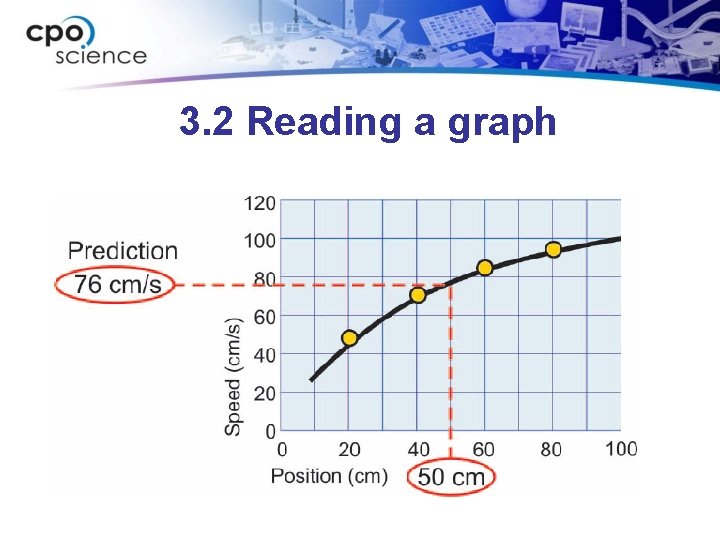 cpo science

3.2 Reading a graph

Prediction
76 cm/s

120
100
80
60
40
20
0
Speed (cm/s)

0 20 40 60 80 100
Position (cm)
50 cm